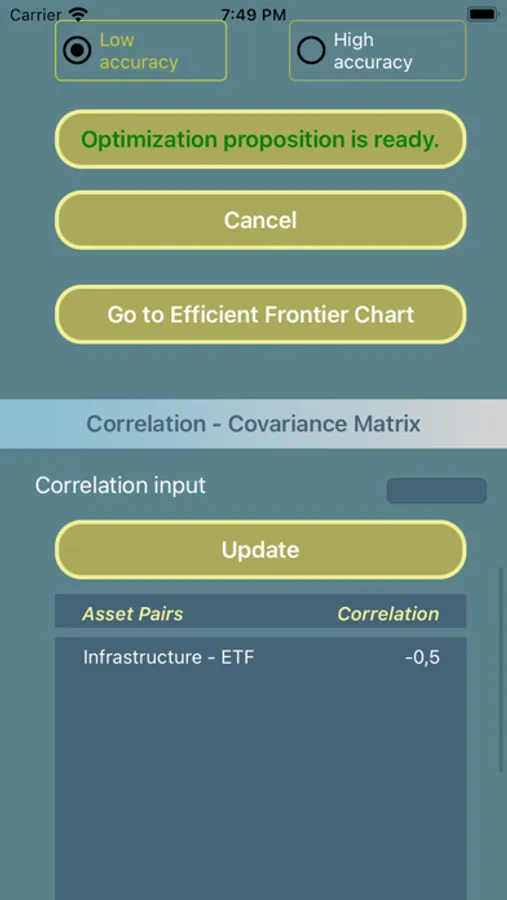 Carrier 7:49 PM

Low accuracy

High accuracy

Optimization proposition is ready.

Cancel

Go to Efficient Frontier Chart

Correlation - Covariance Matrix

Correlation input

Update

| Asset Pairs | Correlation |
|---|---|
| Infrastructure - ETF | -0,5 |